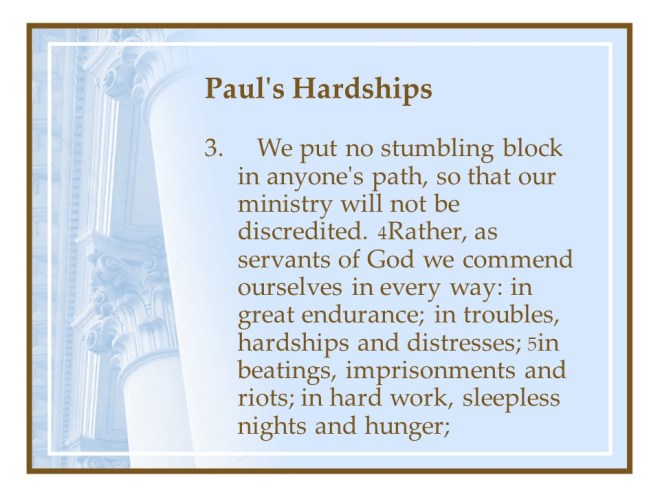 Paul's Hardships

3. We put no stumbling block in anyone's path, so that our ministry will not be discredited. 4Rather, as servants of God we commend ourselves in every way: in great endurance; in troubles, hardships and distresses; 5in beatings, imprisonments and riots; in hard work, sleepless nights and hunger;